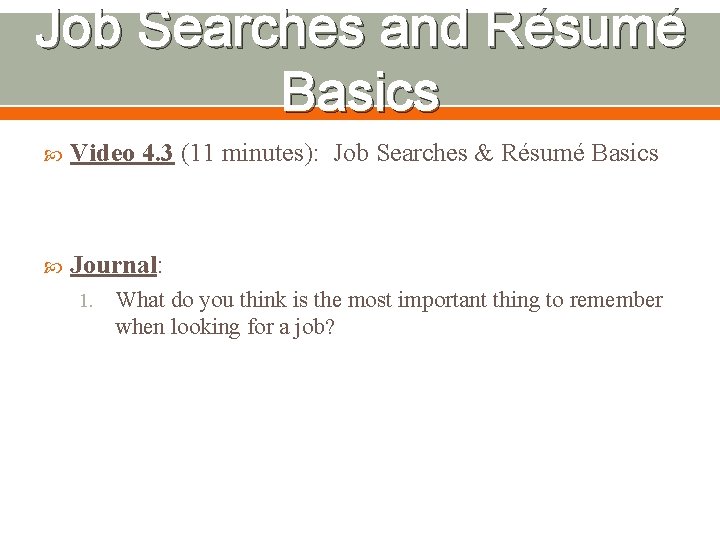 Job Searches and Résumé Basics

Video 4.3 (11 minutes): Job Searches & Résumé Basics

Journal:

1. What do you think is the most important thing to remember when looking for a job?